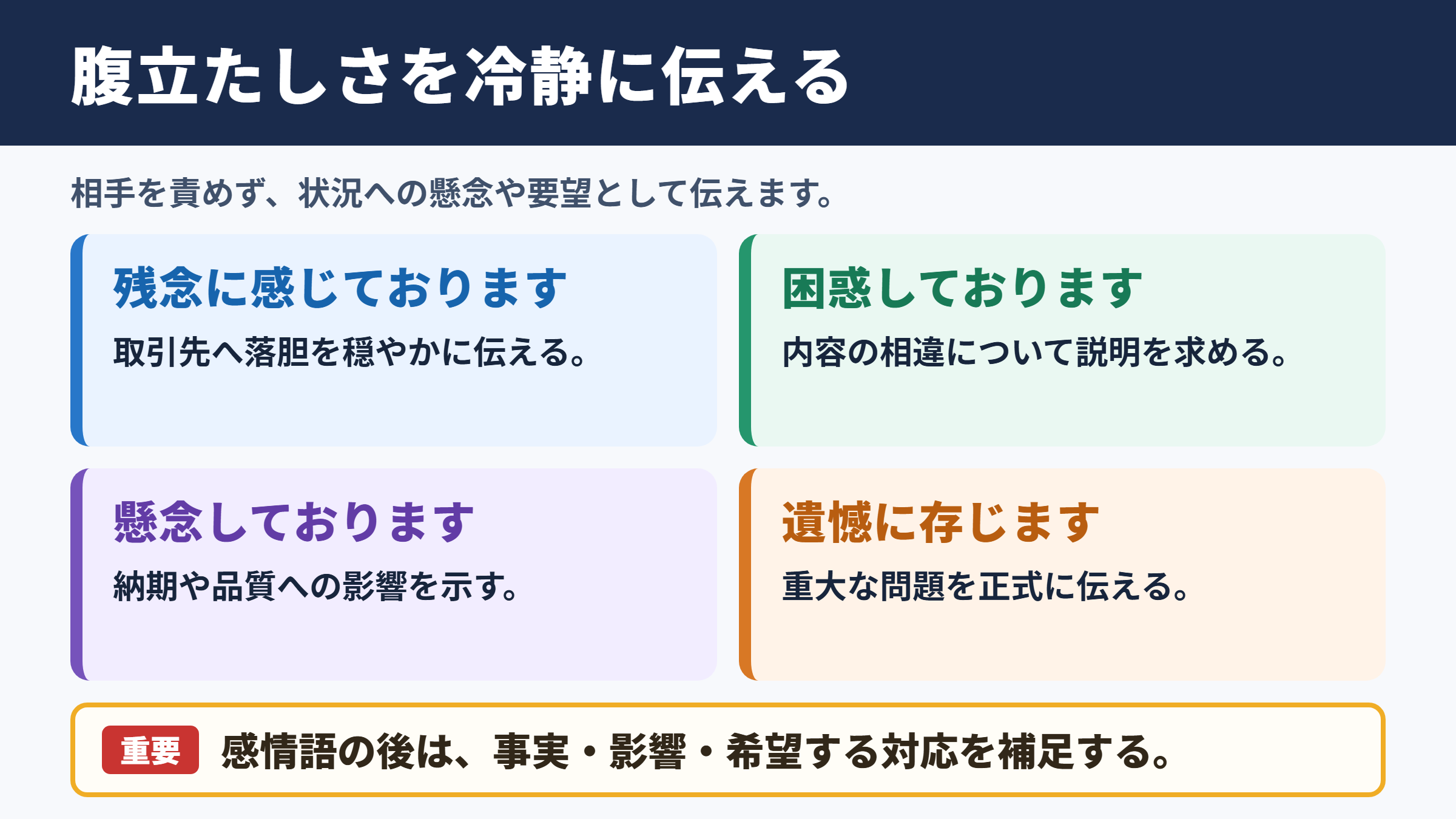 腹立たしさを冷静に伝える

相手を責めず、状況への懸念や要望として伝えます。

残念に感じております

取引先へ落胆を穏やかに伝える。

困惑しております

内容の相違について説明を求める。

懸念しております

納期や品質への影響を示す。

遺憾に存じます

重大な問題を正式に伝える。

重要 感情語の後は、事実・影響・希望する対応を補足する。